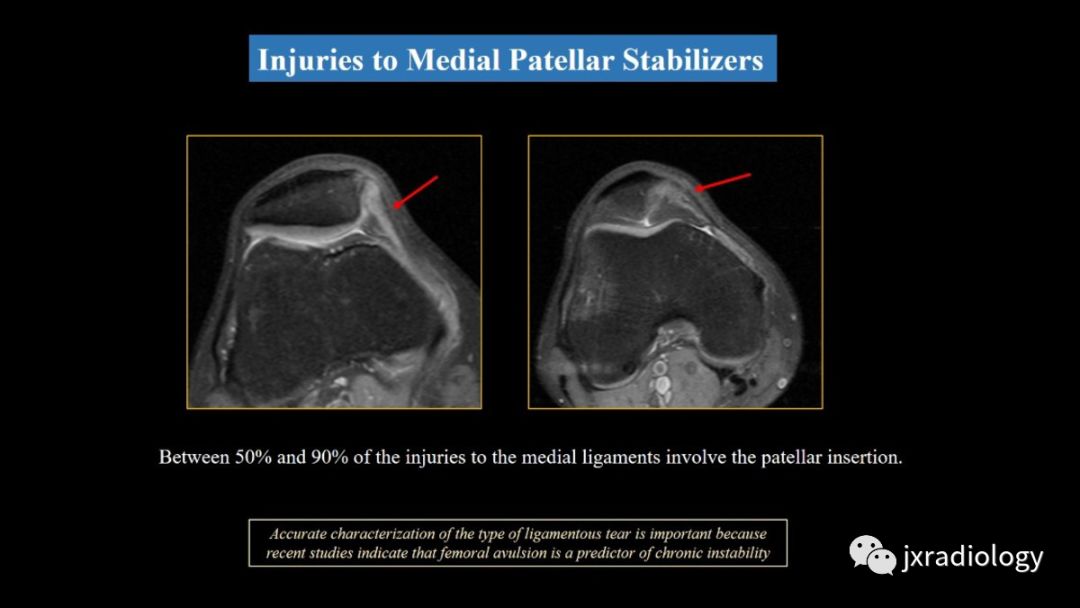 Injuries to Medial Patellar Stabilizers

Between 50% and 90% of the injuries to the medial ligaments involve the patellar insertion.

Accurate characterization of the type of ligamentous tear is important because recent studies indicate that femoral avulsion is a predictor of chronic instability

jxradiology